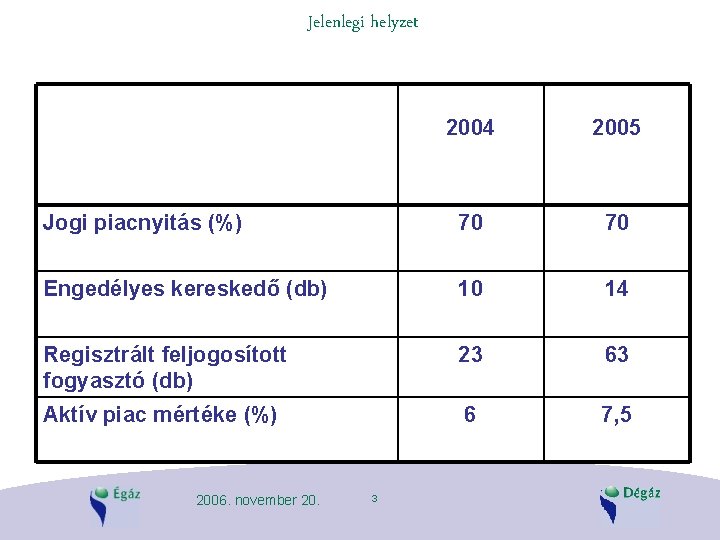 Jelenlegi helyzet

| | 2004 | 2005 |
|---|---|---|
| Jogi piacnyitás (%) | 70 | 70 |
| Engedélyes kereskedő (db) | 10 | 14 |
| Regisztrált feljogosított fogyasztó (db) | 23 | 63 |
| Aktív piac mértéke (%) | 6 | 7,5 |

Égáz

2006. november 20.

3

Dégáz